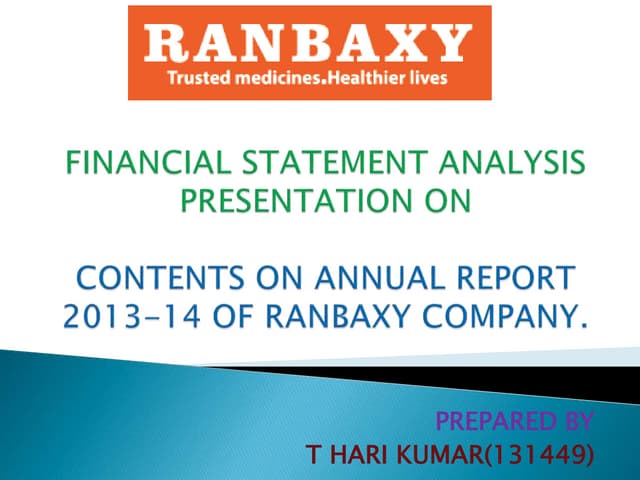 RANBAXY
Trusted medicines.Healthier lives

FINANCIAL STATEMENT ANALYSIS PRESENTATION ON

CONTENTS ON ANNUAL REPORT 2013-14 OF RANBAXY COMPANY.

PREPARED BY
T HARI KUMAR(131449)